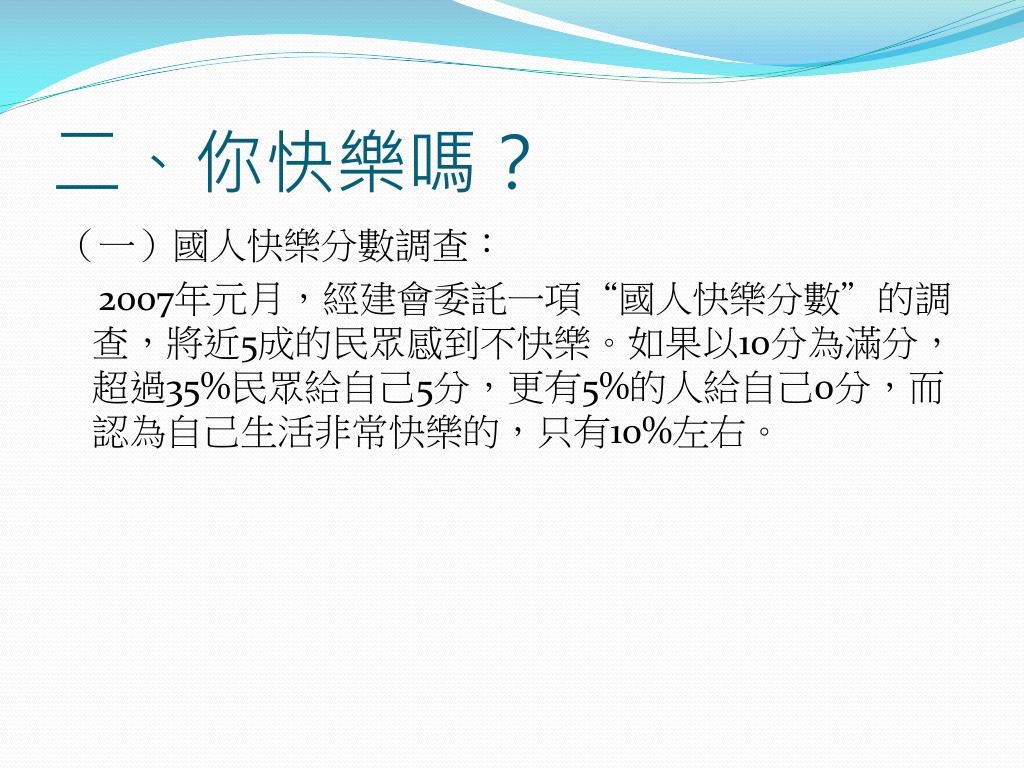 二、你快樂嗎？

（一）國人快樂分數調查：

2007年元月，經建會委託一項“國人快樂分數”的調查，將近5成的民眾感到不快樂。如果以10分為滿分，超過35%民眾給自己5分，更有5%的人給自己0分，而認為自己生活非常快樂的，只有10%左右。